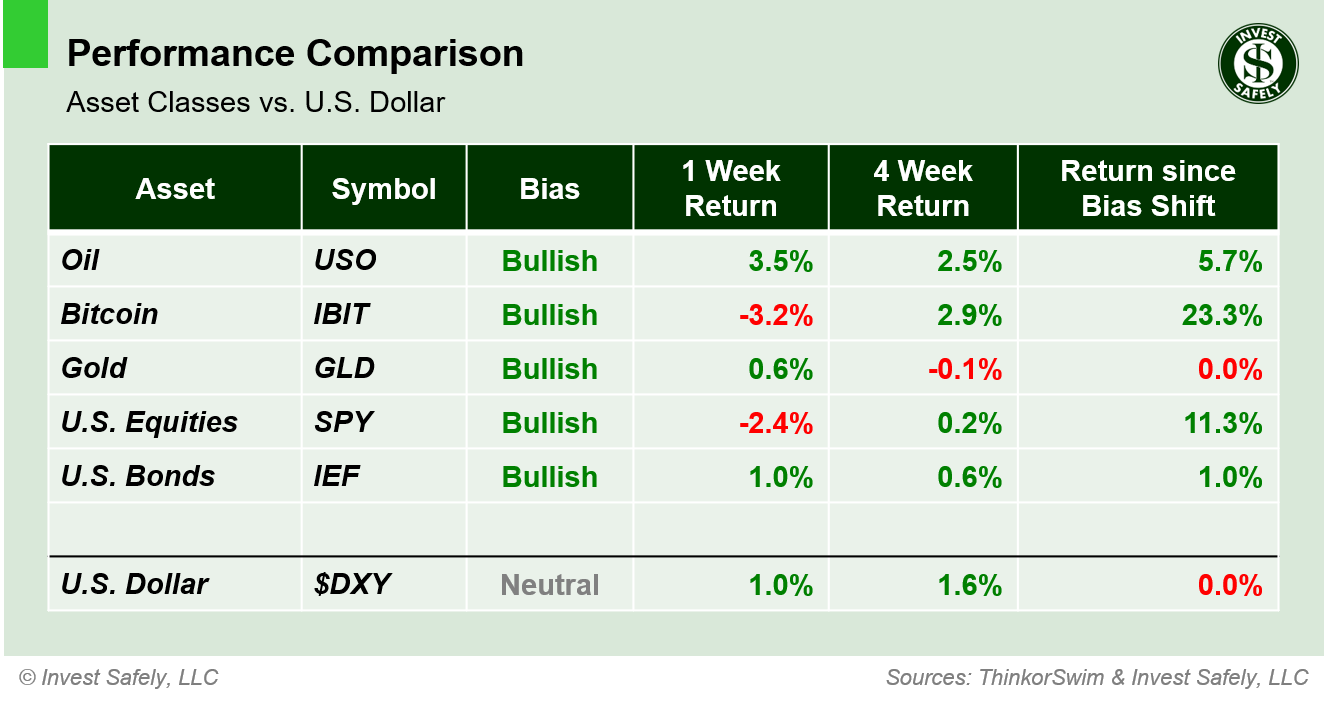 Performance Comparison
Asset Classes vs. U.S. Dollar

INVEST $ SAFELY

| Asset | Symbol | Bias | 1 Week Return | 4 Week Return | Return since Bias Shift |
|---|---|---|---|---|---|
| Oil | USO | Bullish | 3.5% | 2.5% | 5.7% |
| Bitcoin | IBIT | Bullish | -3.2% | 2.9% | 23.3% |
| Gold | GLD | Bullish | 0.6% | -0.1% | 0.0% |
| U.S. Equities | SPY | Bullish | -2.4% | 0.2% | 11.3% |
| U.S. Bonds | IEF | Bullish | 1.0% | 0.6% | 1.0% |
| | | | | | |
| U.S. Dollar | $DXY | Neutral | 1.0% | 1.6% | 0.0% |

© Invest Safely, LLC
Sources: ThinkorSwim & Invest Safely, LLC